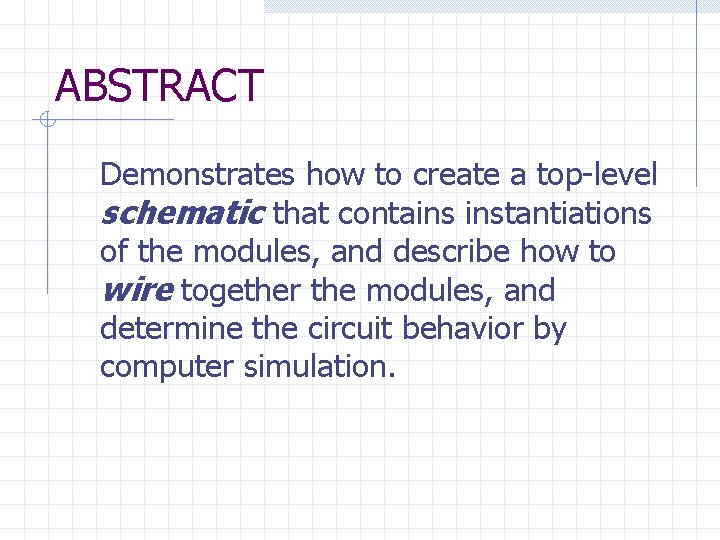 ABSTRACT

Demonstrates how to create a top-level schematic that contains instantiations of the modules, and describe how to wire together the modules, and determine the circuit behavior by computer simulation.